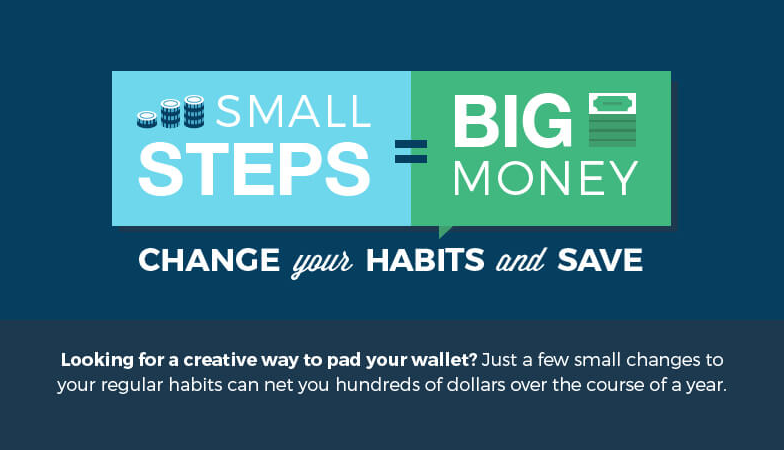 SMALL STEPS = BIG MONEY

CHANGE your HABITS and SAVE

Looking for a creative way to pad your wallet? Just a few small changes to your regular habits can net you hundreds of dollars over the course of a year.